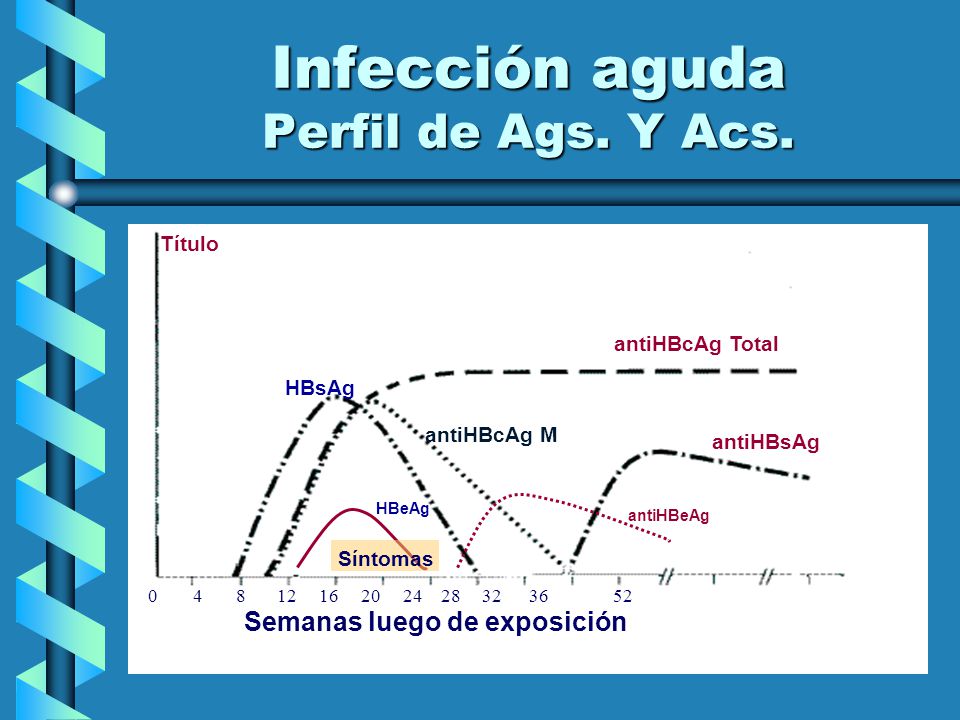 Infección aguda
Perfil de Ags. Y Acs.

Título

antiHBcAg Total

HBsAg

antiHBcAg M

antiHBsAg

HBeAg

antiHBeAg

Síntomas

0 4 8 12 16 20 24 28 32 36 52

Semanas luego de exposición